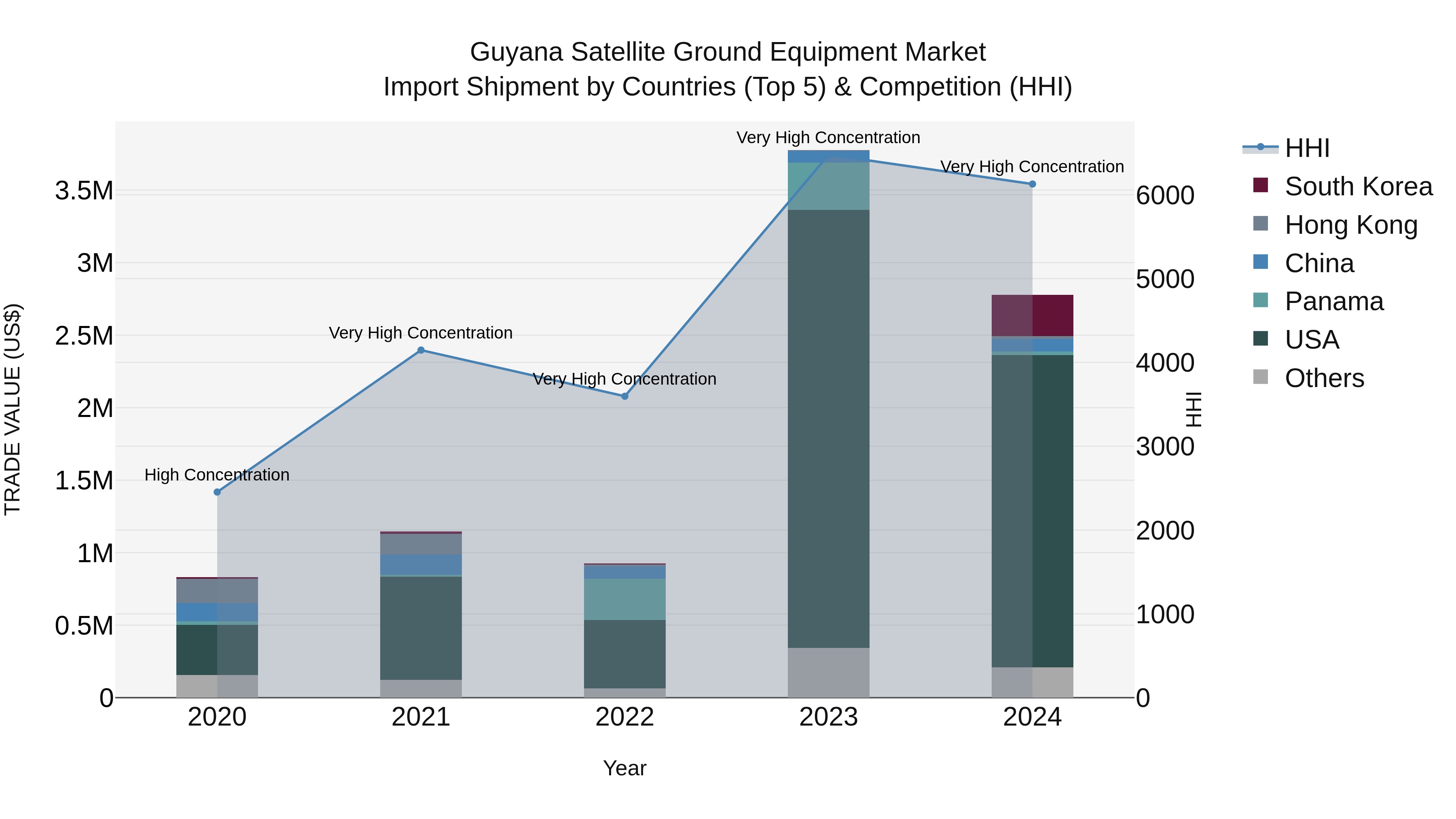 Guyana Satellite Ground Equipment Market
Import Shipment by Countries (Top 5) & Competition (HHI)

TRADE VALUE (US$)

3.5M
3M
2.5M
2M
1.5M
1M
0.5M
0

High Concentration
Very High Concentration
Very High Concentration
Very High Concentration
Very High Concentration

2020
2021
2022
2023
2024

Year

6000
5000
4000
3000
2000
1000
0

HHI

HHI
South Korea
Hong Kong
China
Panama
USA
Others